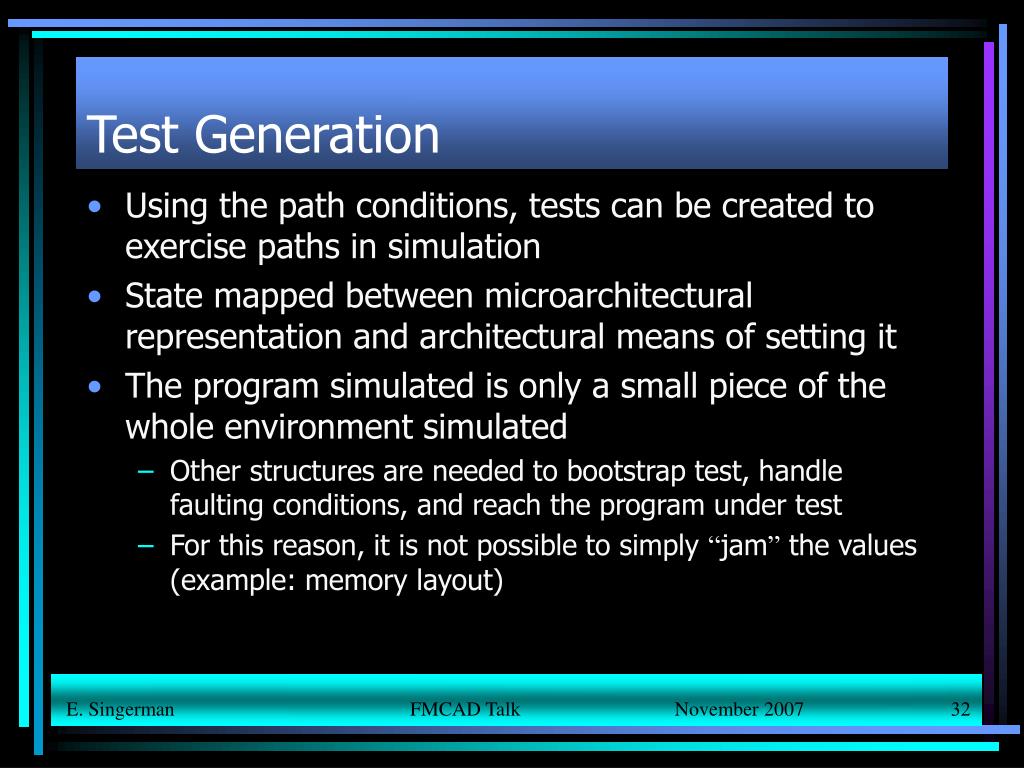 Test Generation

• Using the path conditions, tests can be created to exercise paths in simulation
• State mapped between microarchitectural representation and architectural means of setting it
• The program simulated is only a small piece of the whole environment simulated
 – Other structures are needed to bootstrap test, handle faulting conditions, and reach the program under test
 – For this reason, it is not possible to simply “jam” the values (example: memory layout)

E. Singerman FMCAD Talk November 2007 32